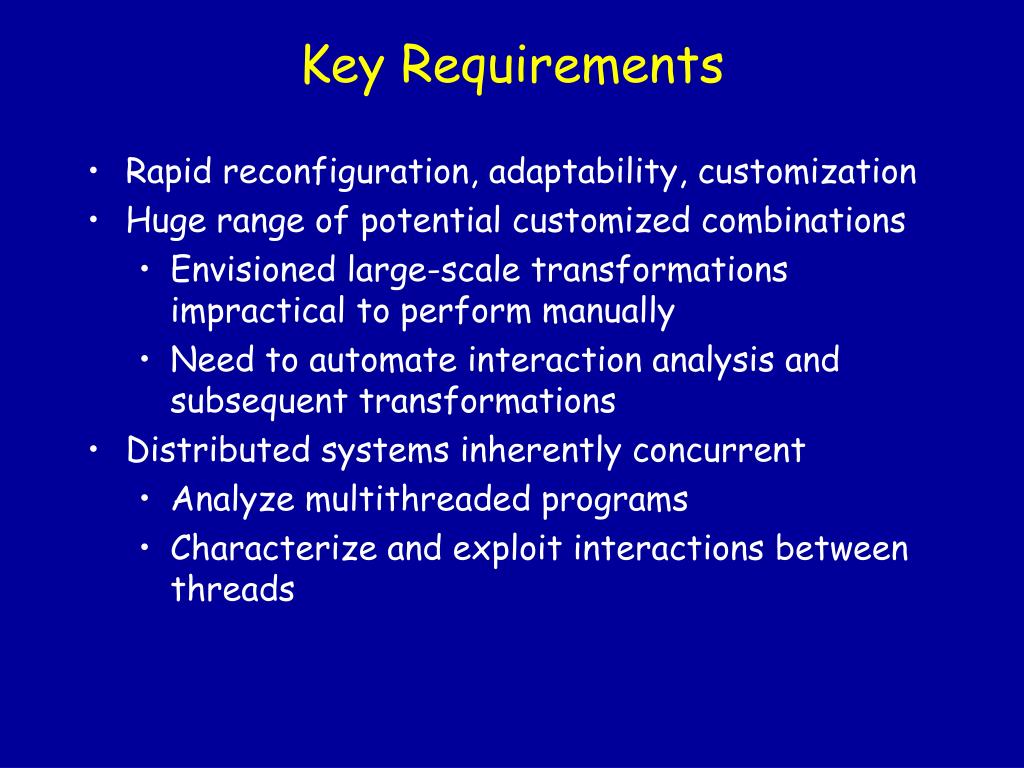 Key Requirements

• Rapid reconfiguration, adaptability, customization
• Huge range of potential customized combinations
  • Envisioned large-scale transformations impractical to perform manually
  • Need to automate interaction analysis and subsequent transformations
• Distributed systems inherently concurrent
  • Analyze multithreaded programs
  • Characterize and exploit interactions between threads